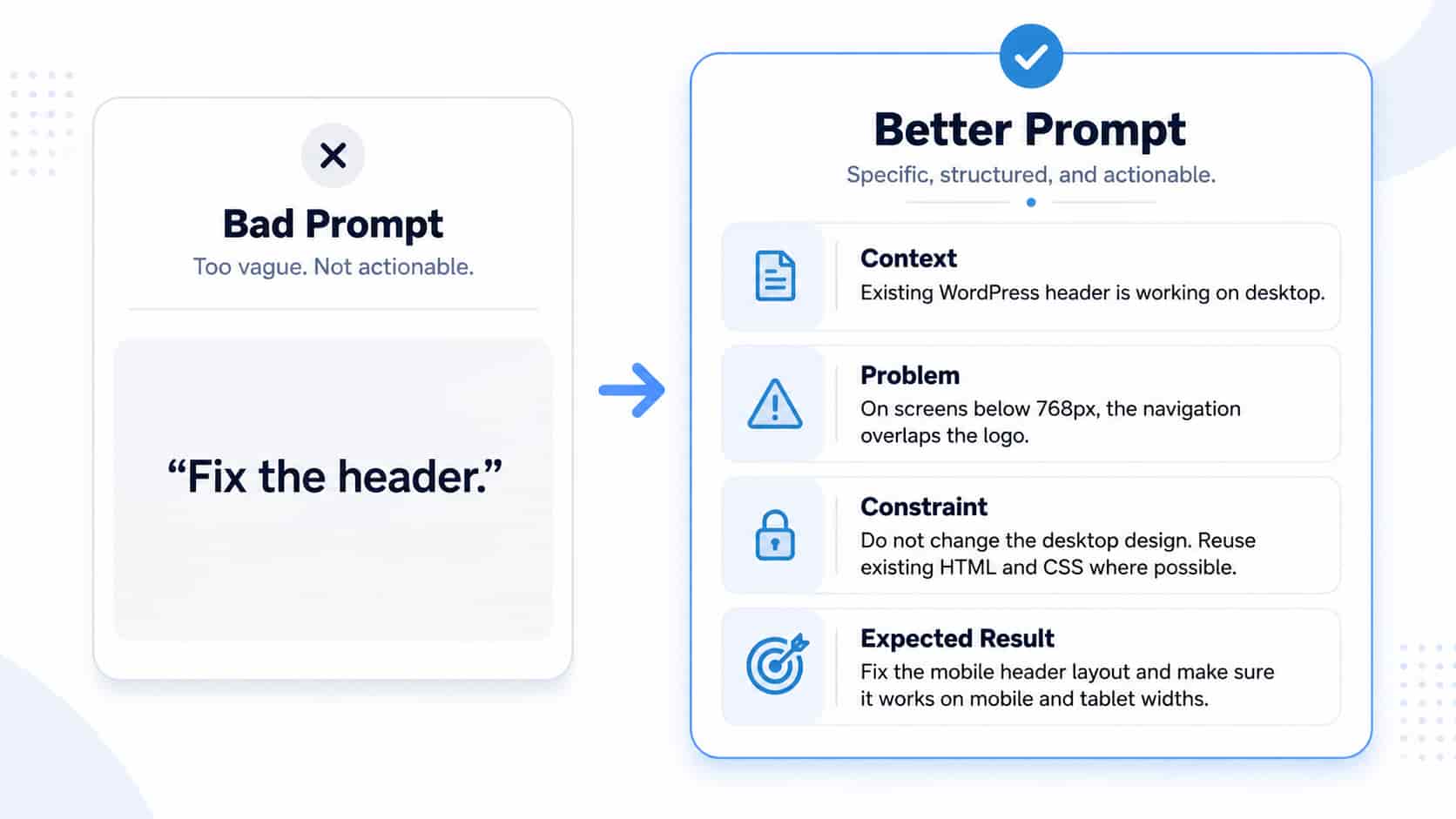 Bad Prompt
Too vague. Not actionable.

“Fix the header.”

Better Prompt
Specific, structured, and actionable.

Context
Existing WordPress header is working on desktop.

Problem
On screens below 768px, the navigation overlaps the logo.

Constraint
Do not change the desktop design. Reuse existing HTML and CSS where possible.

Expected Result
Fix the mobile header layout and make sure it works on mobile and tablet widths.